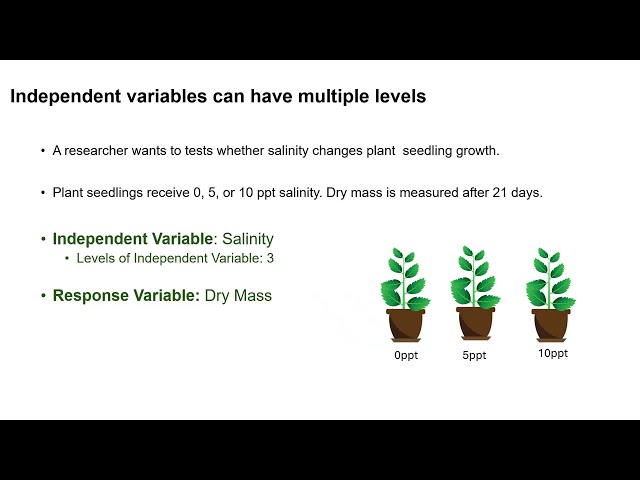 Independent variables can have multiple levels

• A researcher wants to tests whether salinity changes plant seedling growth.

• Plant seedlings receive 0, 5, or 10 ppt salinity. Dry mass is measured after 21 days.

• Independent Variable: Salinity
  • Levels of Independent Variable: 3

• Response Variable: Dry Mass

0ppt

5ppt

10ppt